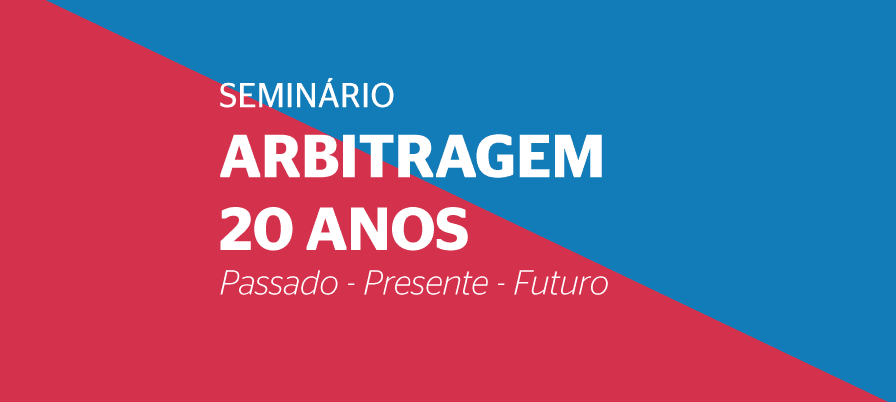 SEMINÁRIO
ARBITRAGEM
20 ANOS
Passado - Presente - Futuro